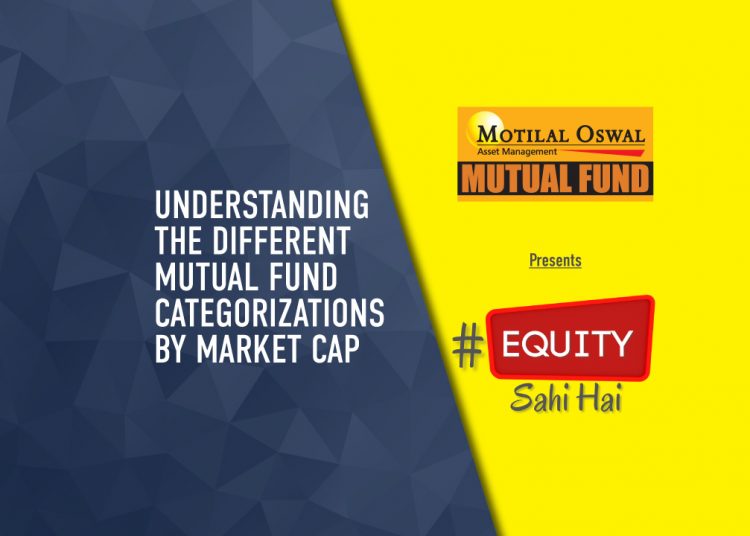 UNDERSTANDING THE DIFFERENT MUTUAL FUND CATEGORIZATIONS BY MARKET CAP

MOTILAL OSWAL
Asset Management
MUTUAL FUND

Presents

# EQUITY
Sahi Hai